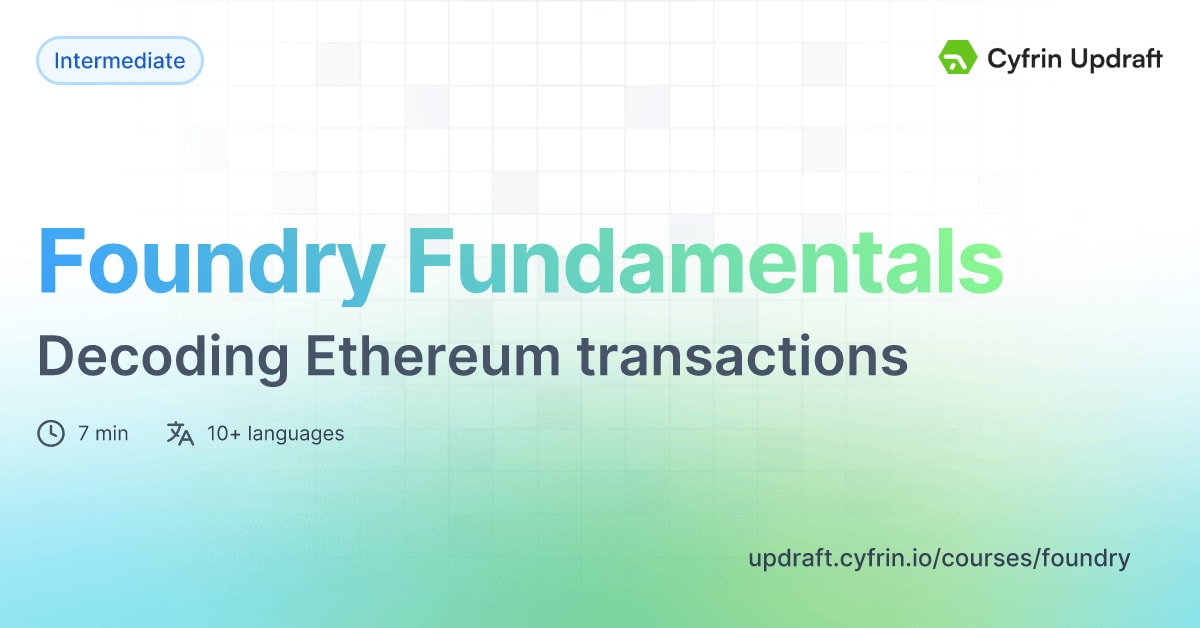 Intermediate

Cyfrin Updraft

Foundry Fundamentals

Decoding Ethereum transactions

7 min

10+ languages

updraft.cyfrin.io/courses/foundry